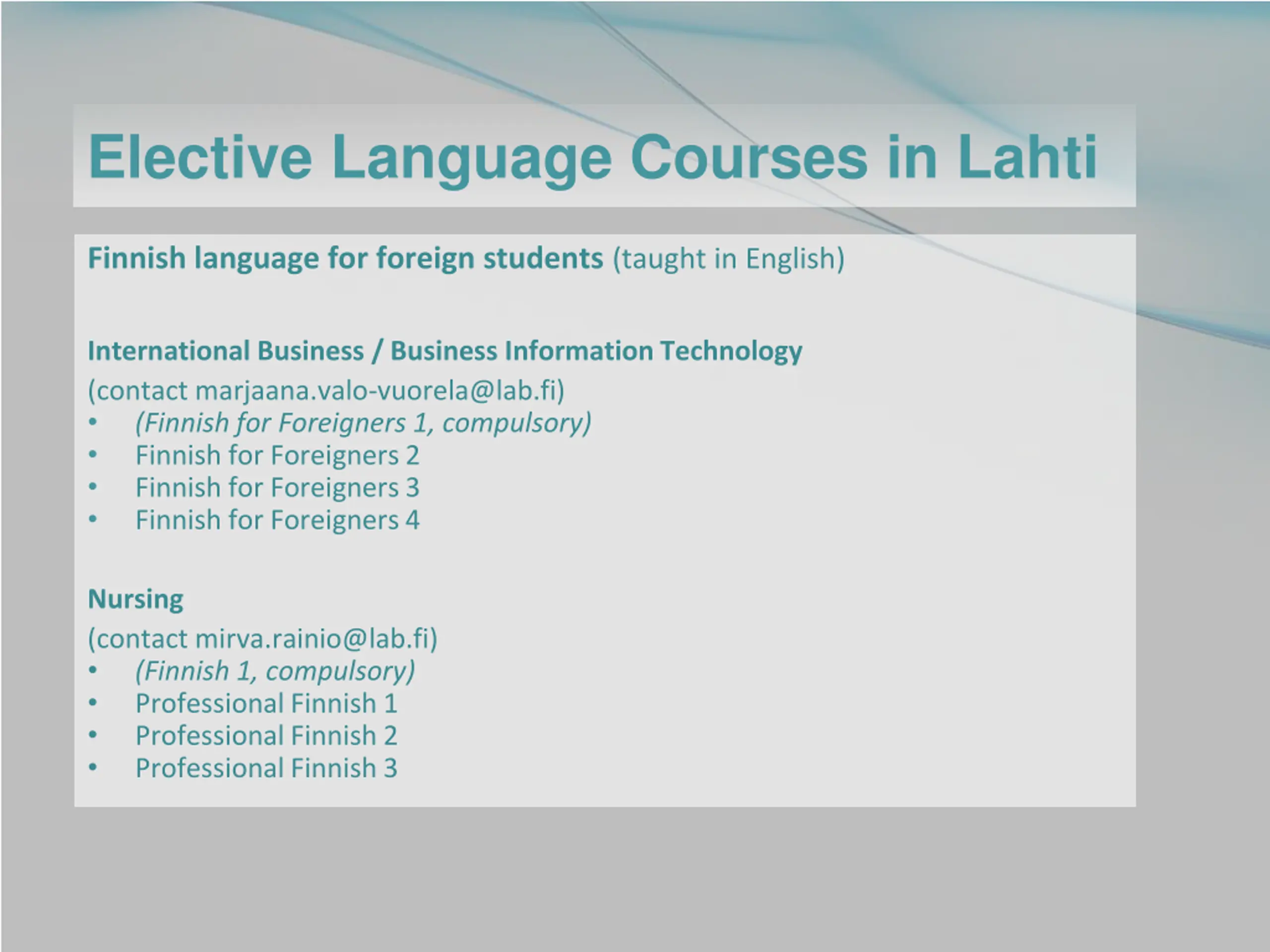 Elective Language Courses in Lahti

Finnish language for foreign students (taught in English)

International Business / Business Information Technology
(contact marjaana.valo-vuorela@lab.fi)
• (Finnish for Foreigners 1, compulsory)
• Finnish for Foreigners 2
• Finnish for Foreigners 3
• Finnish for Foreigners 4

Nursing
(contact mirva.rainio@lab.fi)
• (Finnish 1, compulsory)
• Professional Finnish 1
• Professional Finnish 2
• Professional Finnish 3